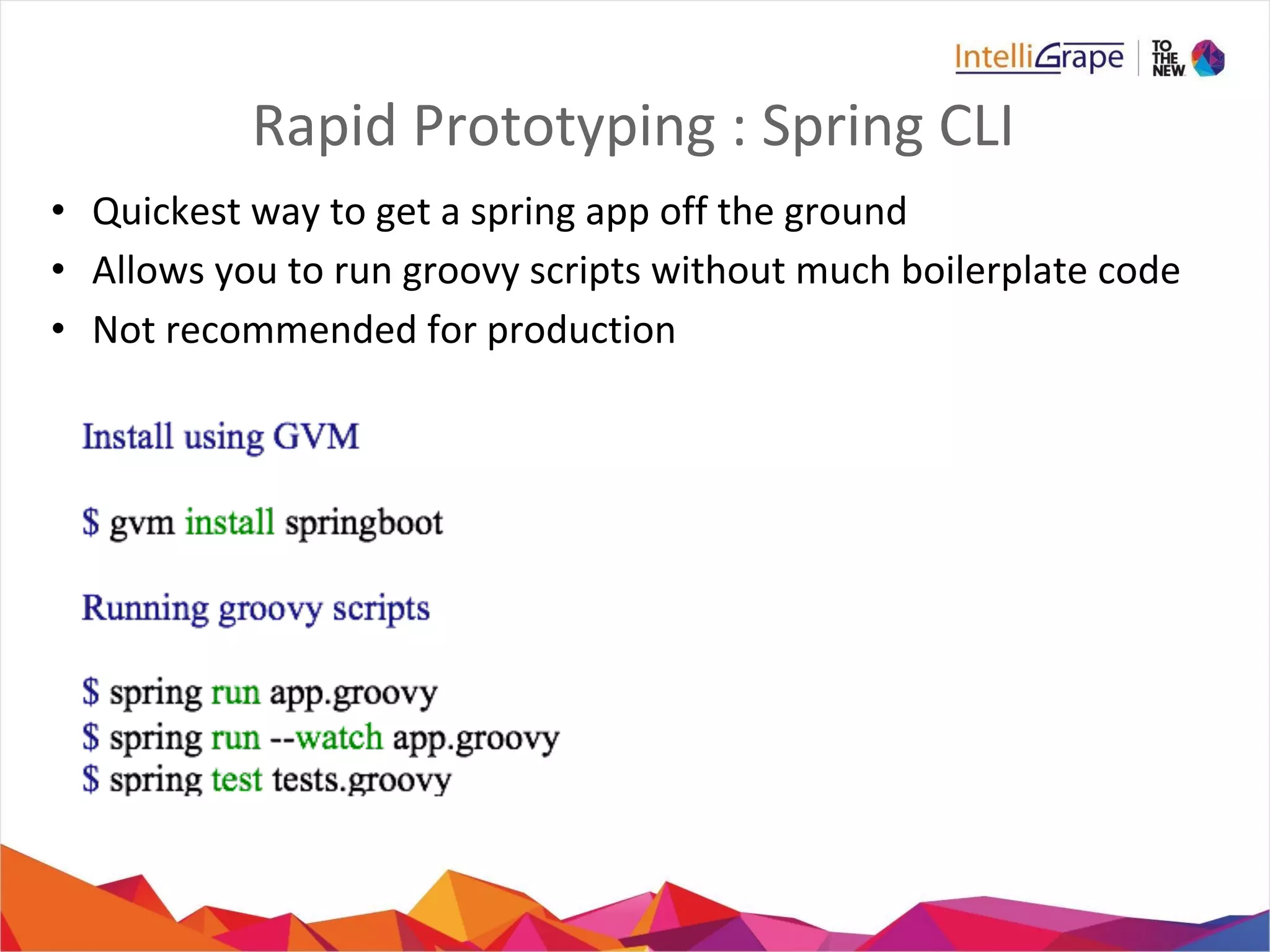 IntelliGrape | TO THE NEW

Rapid Prototyping : Spring CLI

• Quickest way to get a spring app off the ground
• Allows you to run groovy scripts without much boilerplate code
• Not recommended for production

Install using GVM

$ gvm install springboot

Running groovy scripts

$ spring run app.groovy
$ spring run --watch app.groovy
$ spring test tests.groovy